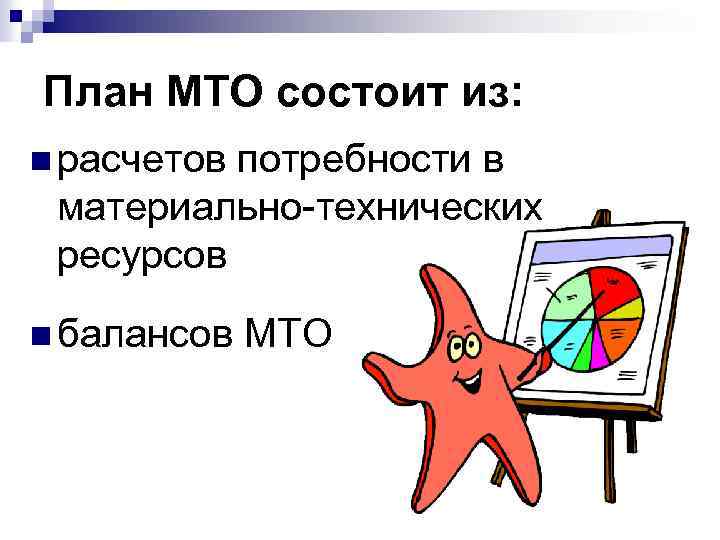 План МТО состоит из:

расчетов потребности в материально-технических ресурсов

балансов МТО